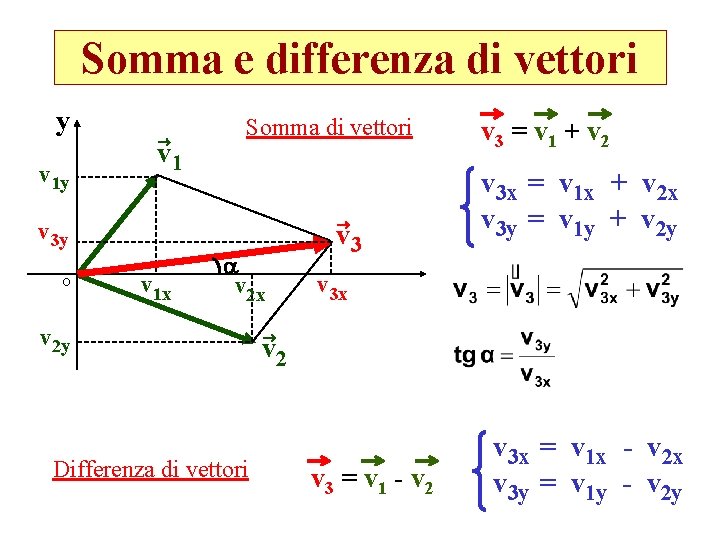 Somma e differenza di vettori

y

$\vec{v}_1$

$v_{1y}$

$v_{3y}$

$\vec{v}_3$

$\alpha$

o

$v_{1x}$

$v_{2x}$

$v_{3x}$

$v_{2y}$

$\vec{v}_2$

Somma di vettori

$\vec{v}_3 = \vec{v}_1 + \vec{v}_2$

$\begin{cases} v_{3x} = v_{1x} + v_{2x} \\ v_{3y} = v_{1y} + v_{2y} \end{cases}$

$v_3 = |\vec{v}_3| = \sqrt{v_{3x}^2 + v_{3y}^2}$

$tg\,\alpha = \frac{v_{3y}}{v_{3x}}$

Differenza di vettori

$\vec{v}_3 = \vec{v}_1 - \vec{v}_2$

$\begin{cases} v_{3x} = v_{1x} - v_{2x} \\ v_{3y} = v_{1y} - v_{2y} \end{cases}$